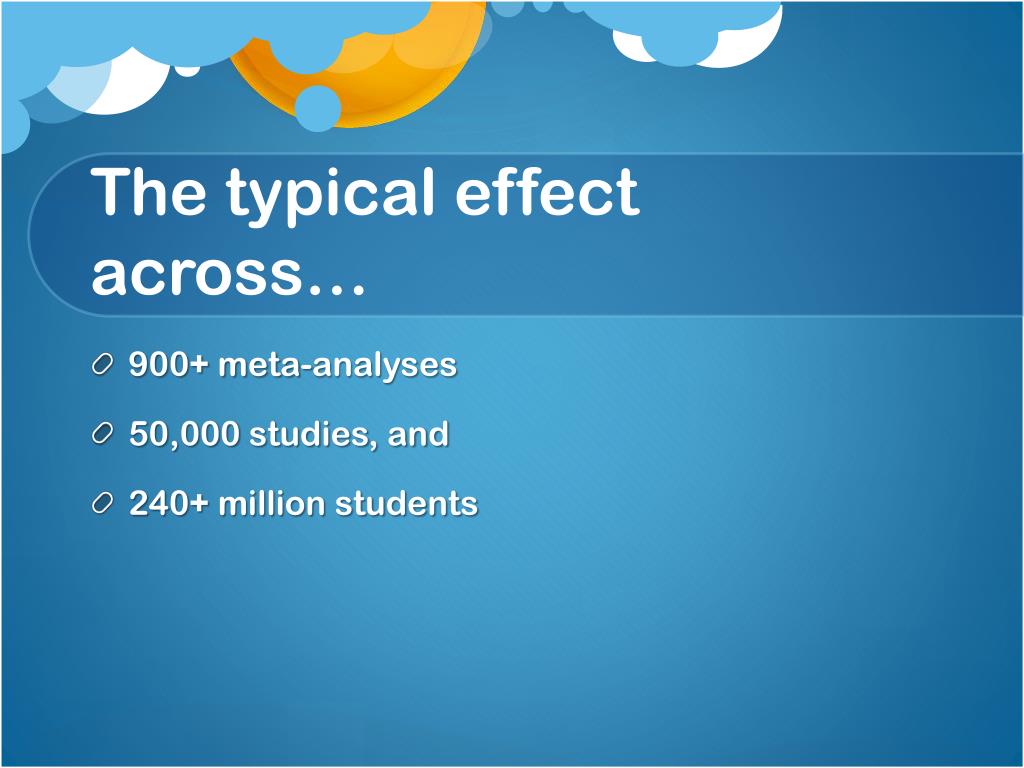 The typical effect across…

900+ meta-analyses

50,000 studies, and

240+ million students